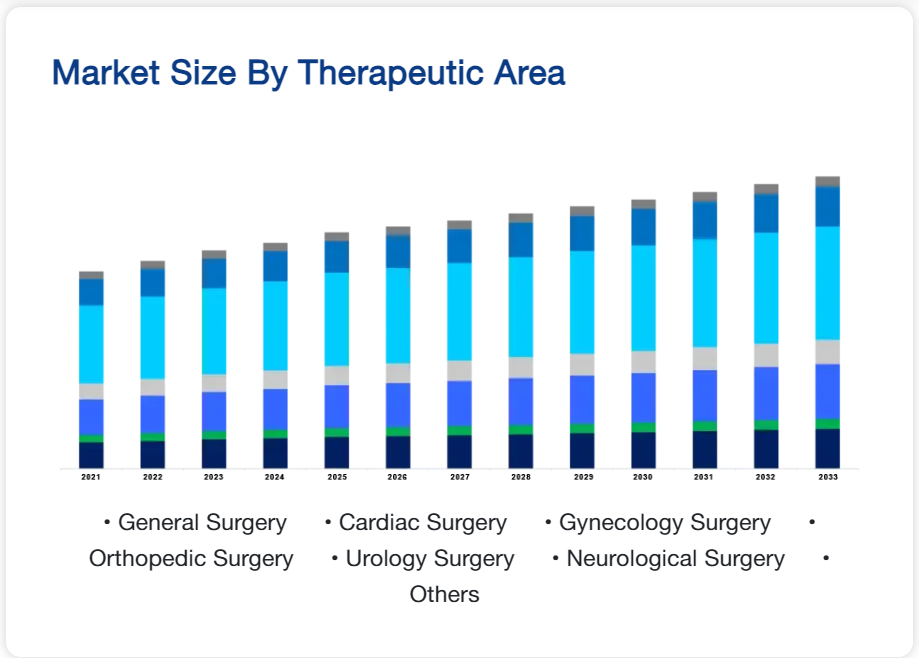 Market Size By Therapeutic Area

2021
2022
2023
2024
2025
2026
2027
2028
2029
2030
2031
2032
2033

• General Surgery • Cardiac Surgery • Gynecology Surgery • Orthopedic Surgery • Urology Surgery • Neurological Surgery • Others